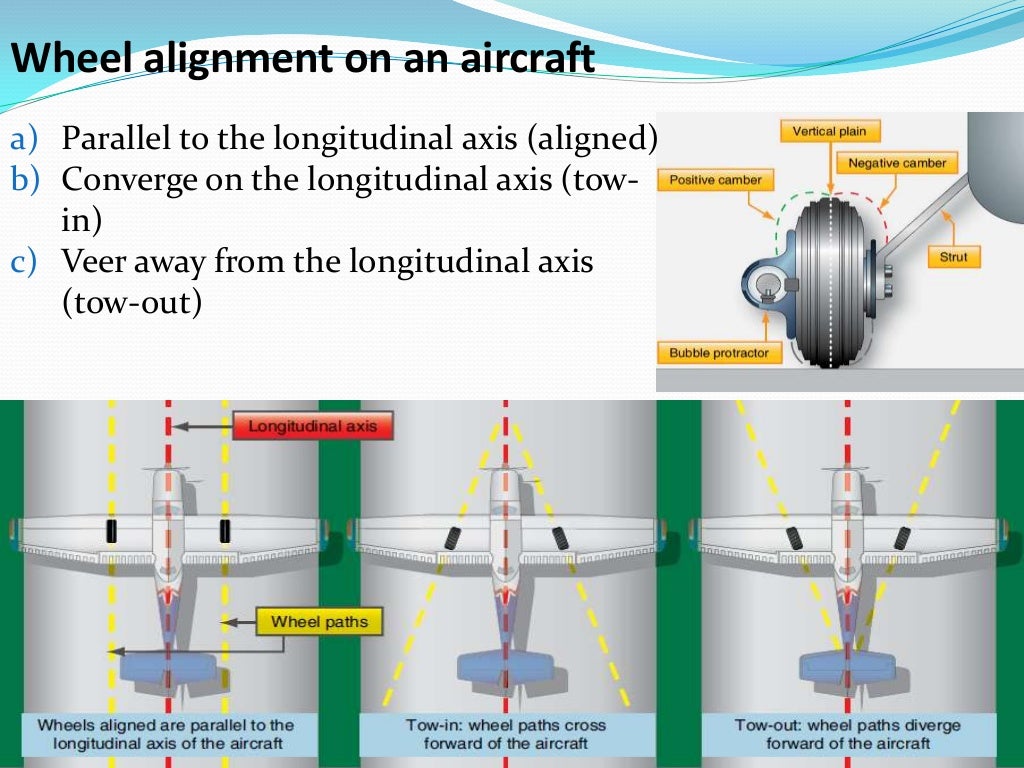 Wheel alignment on an aircraft

a) Parallel to the longitudinal axis (aligned)
b) Converge on the longitudinal axis (tow-in)
c) Veer away from the longitudinal axis (tow-out)

Vertical plain
Negative camber
Positive camber
Strut
Bubble protractor

Longitudinal axis
Wheel paths

Wheels aligned are parallel to the longitudinal axis of the aircraft
Tow-in: wheel paths cross forward of the aircraft
Tow-out: wheel paths diverge forward of the aircraft